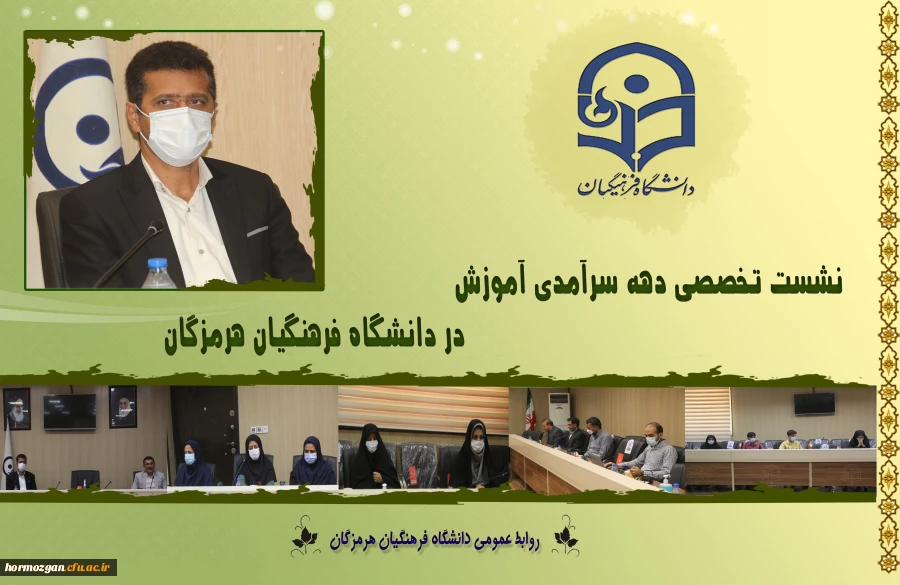 دانشگاه فرهنگیان

نشست تخصصی دهه سرآمدی آموزش
در دانشگاه فرهنگیان هرمزگان

روابط عمومی دانشگاه فرهنگیان هرمزگان

hormozgan.cfu.ac.ir